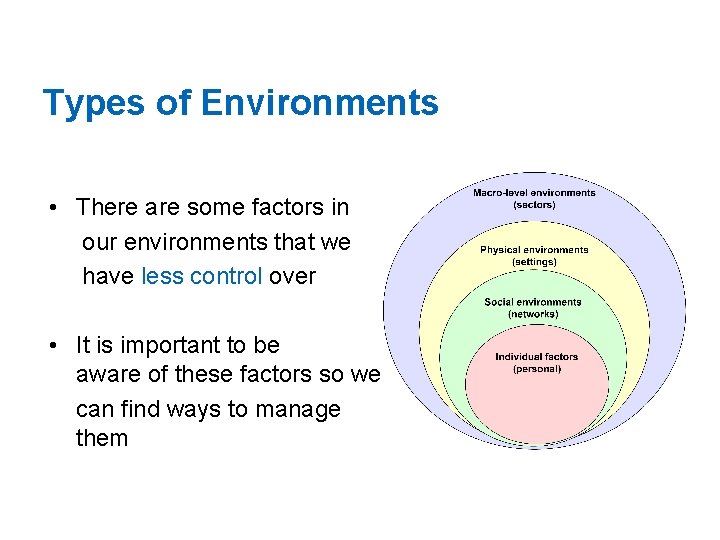 Types of Environments

• There are some factors in our environments that we have less control over

• It is important to be aware of these factors so we can find ways to manage them

Macro-level environments (sectors)

Physical environments (settings)

Social environments (networks)

Individual factors (personal)